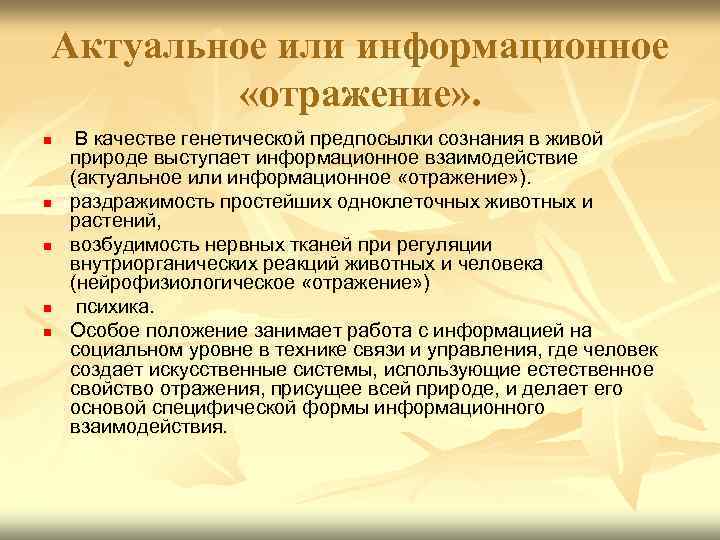 Актуальное или информационное «отражение».

- В качестве генетической предпосылки сознания в живой природе выступает информационное взаимодействие (актуальное или информационное «отражение»).
- раздражимость простейших одноклеточных животных и растений,
- возбудимость нервных тканей при регуляции внутриорганических реакций животных и человека (нейрофизиологическое «отражение»)
- психика.
- Особое положение занимает работа с информацией на социальном уровне в технике связи и управления, где человек создает искусственные системы, использующие естественное свойство отражения, присущее всей природе, и делает его основой специфической формы информационного взаимодействия.